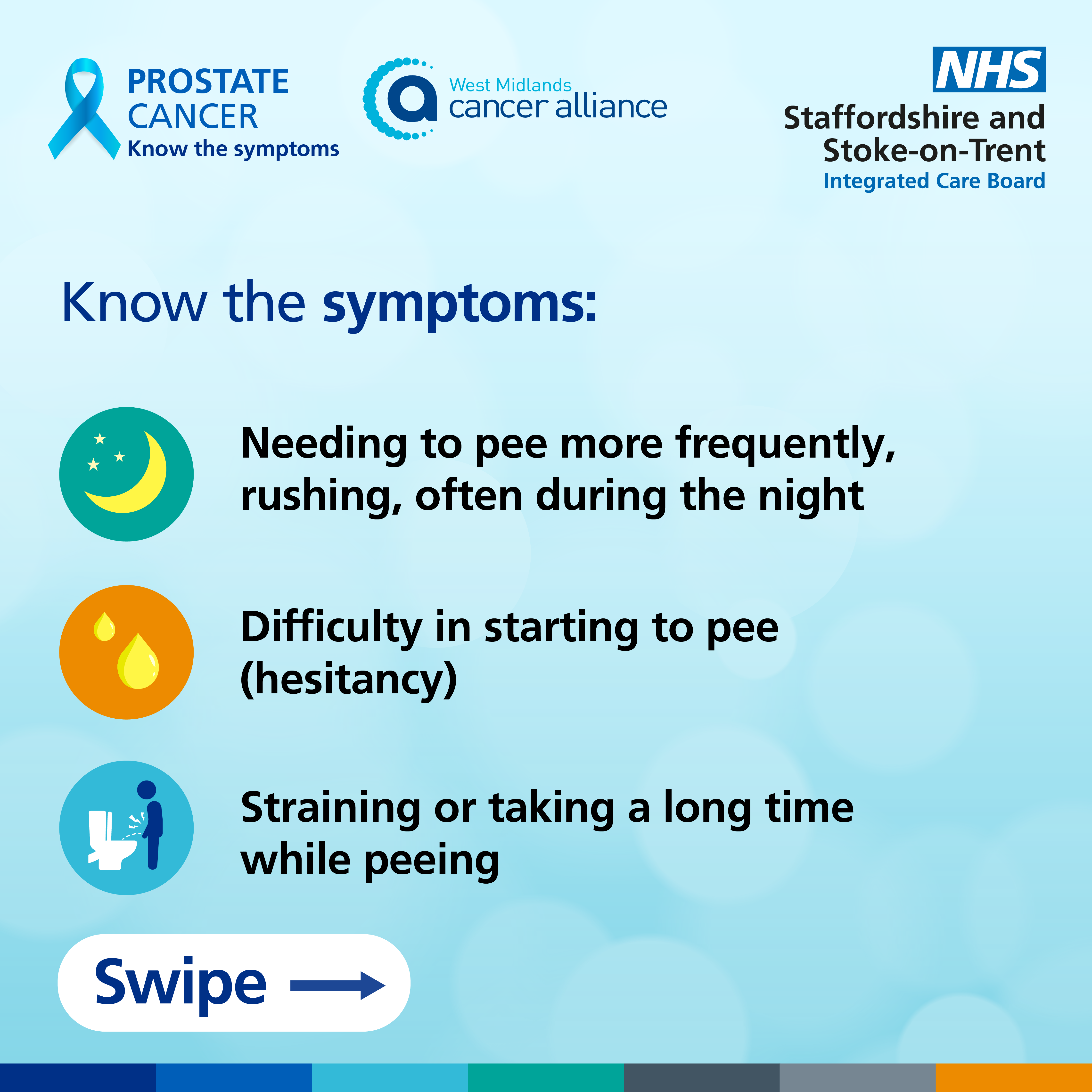 PROSTATE CANCER
Know the symptoms

West Midlands
cancer alliance

NHS
Staffordshire and Stoke-on-Trent
Integrated Care Board

Know the symptoms:

Needing to pee more frequently, rushing, often during the night

Difficulty in starting to pee (hesitancy)

Straining or taking a long time while peeing

Swipe